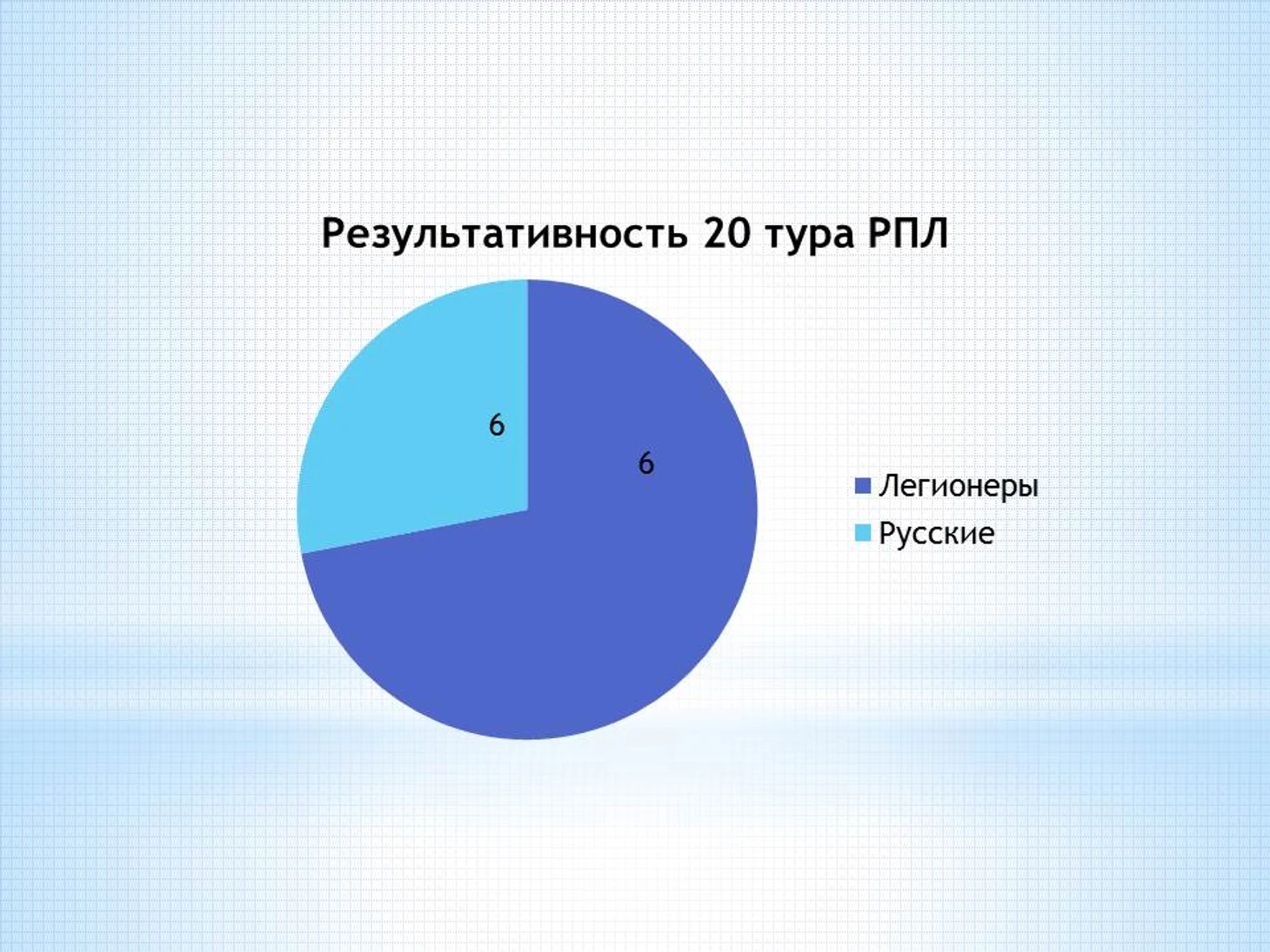 Результативность 20 тура РПЛ

6

6

Легионеры
Русские